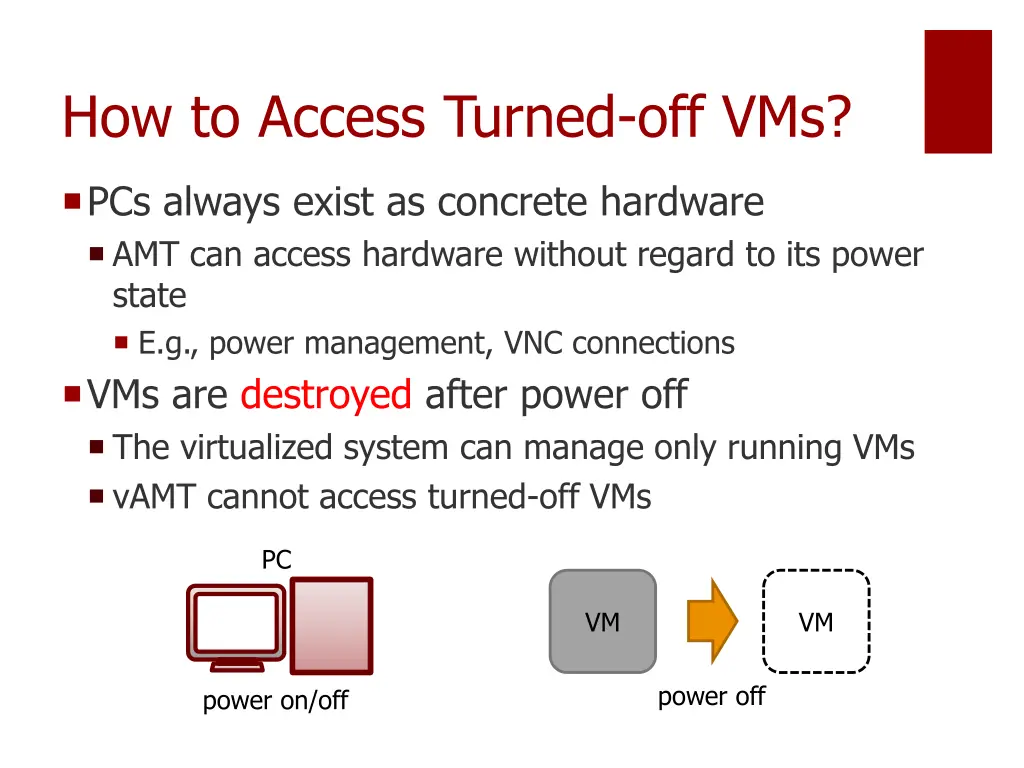 How to Access Turned-off VMs?

PCs always exist as concrete hardware

AMT can access hardware without regard to its power state

E.g., power management, VNC connections

VMs are destroyed after power off

The virtualized system can manage only running VMs

vAMT cannot access turned-off VMs

PC

power on/off

VM

VM

power off